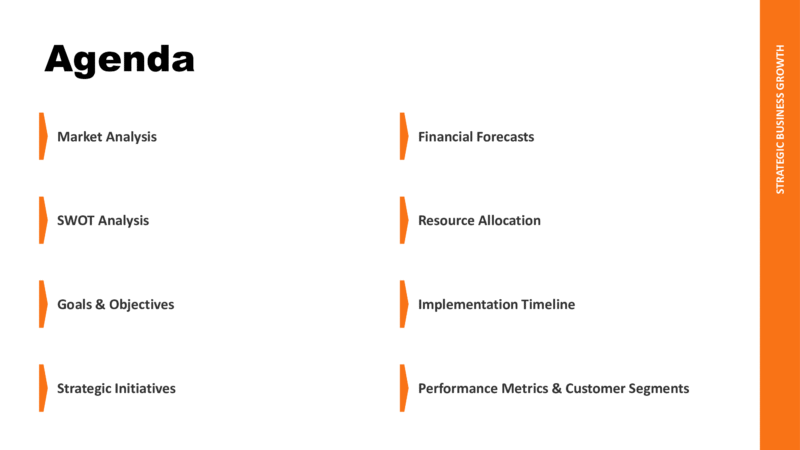 Agenda

Market Analysis

SWOT Analysis

Goals & Objectives

Strategic Initiatives

Financial Forecasts

Resource Allocation

Implementation Timeline

Performance Metrics & Customer Segments

STRATEGIC BUSINESS GROWTH